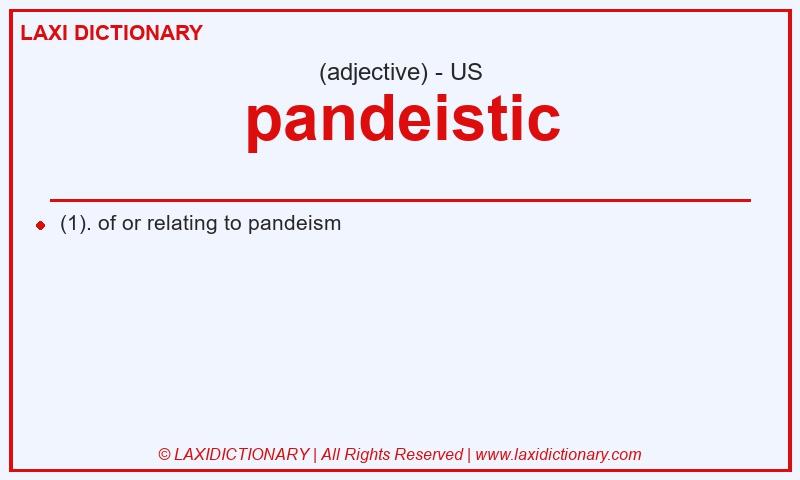 LAXI DICTIONARY

(adjective) - US

pandeistic

(1). of or relating to pandeism

© LAXIDICTIONARY | All Rights Reserved | www.laxidictionary.com